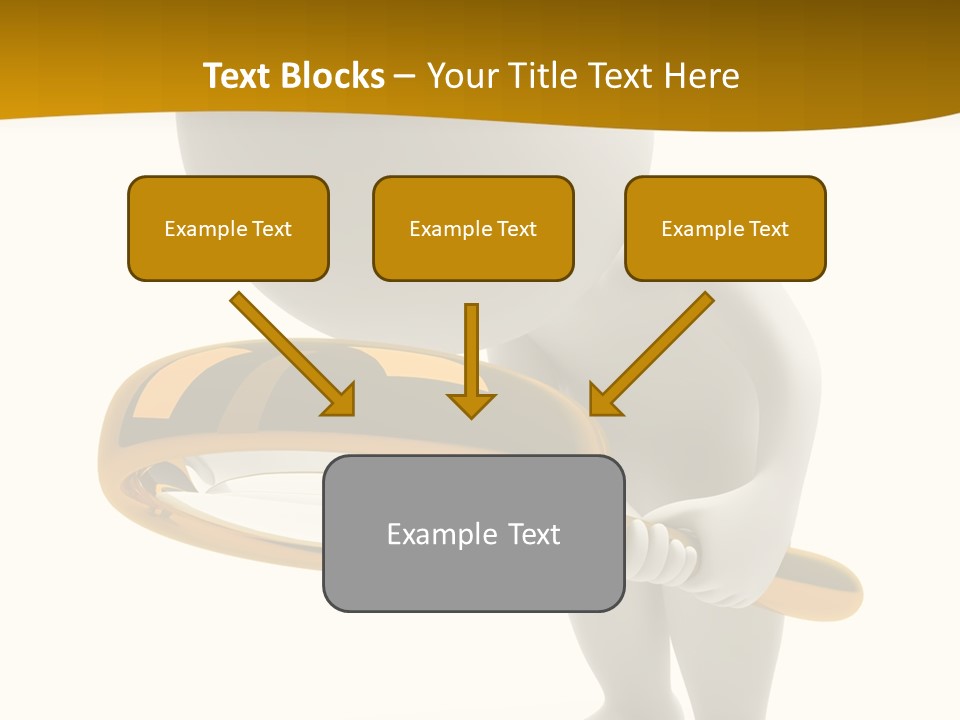 Text Blocks – Your Title Text Here

Example Text

Example Text

Example Text

Example Text